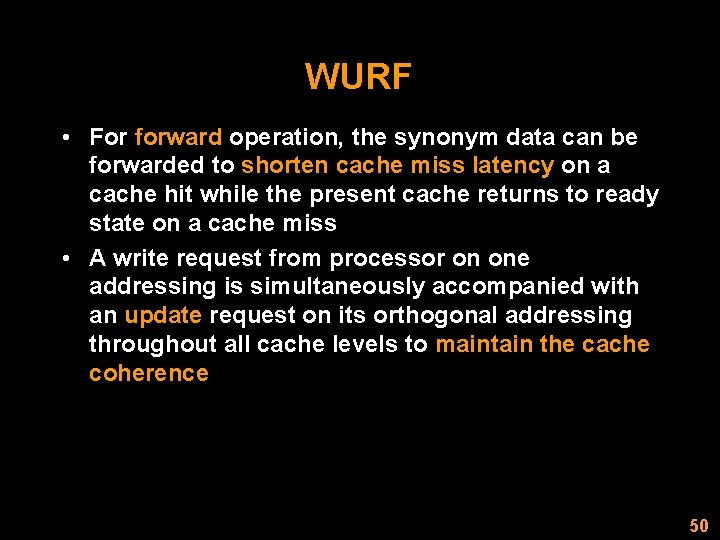 WURF

• For forward operation, the synonym data can be forwarded to shorten cache miss latency on a cache hit while the present cache returns to ready state on a cache miss

• A write request from processor on one addressing is simultaneously accompanied with an update request on its orthogonal addressing throughout all cache levels to maintain the cache coherence

50